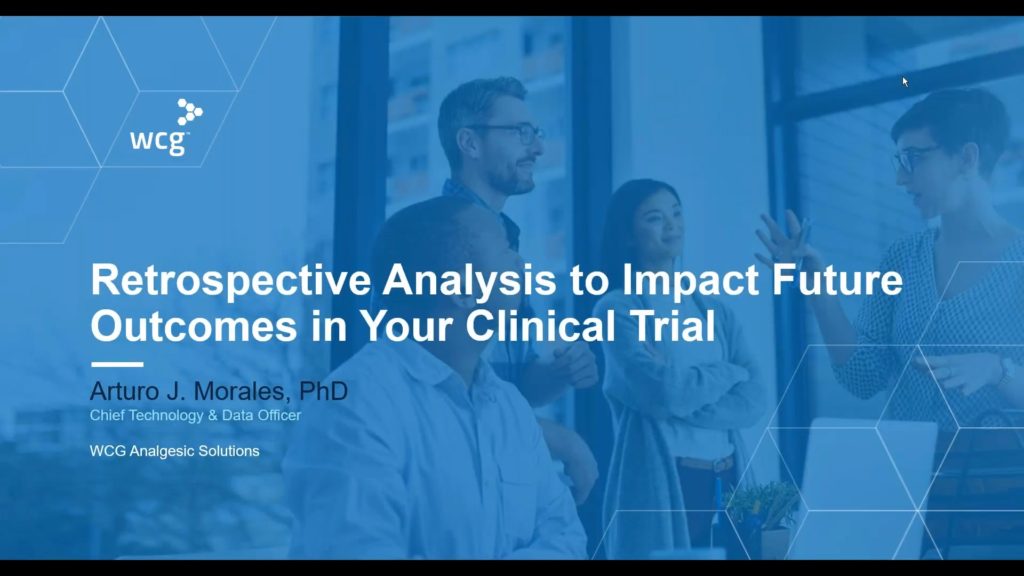 wcg

Retrospective Analysis to Impact Future Outcomes in Your Clinical Trial

Arturo J. Morales, PhD
Chief Technology & Data Officer

WCG Analgesic Solutions